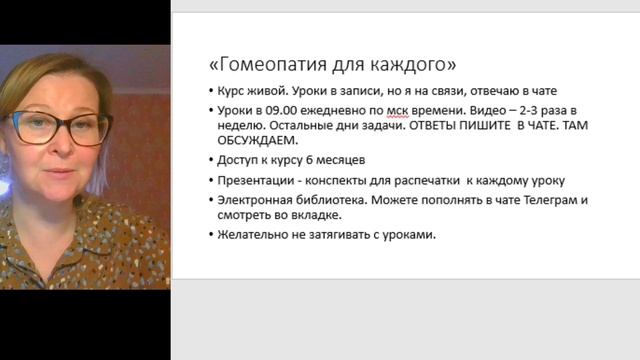 «Гомеопатия для каждого»

• Курс живой. Уроки в записи, но я на связи, отвечаю в чате

• Уроки в 09.00 ежедневно по мск времени. Видео – 2-3 раза в неделю. Остальные дни задачи. ОТВЕТЫ ПИШИТЕ В ЧАТЕ. ТАМ ОБСУЖДАЕМ.

• Доступ к курсу 6 месяцев

• Презентации - конспекты для распечатки к каждому уроку

• Электронная библиотека. Можете пополнять в чате Телеграм и смотреть во вкладке.

• Желательно не затягивать с уроками.